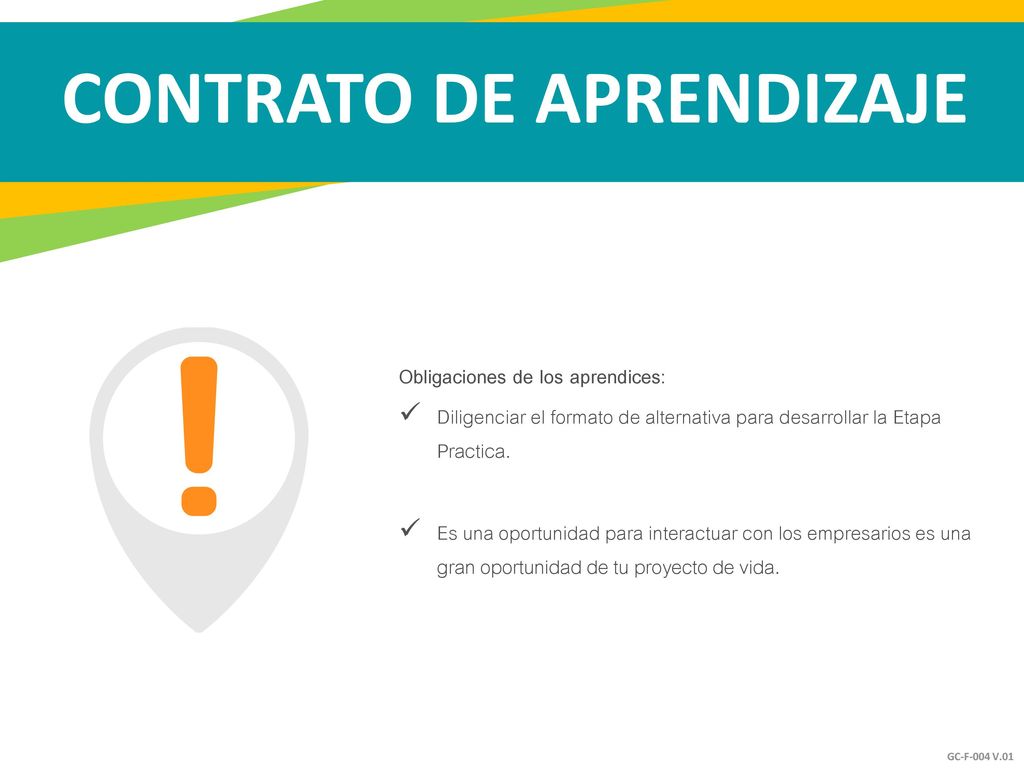 CONTRATO DE APRENDIZAJE

!

Obligaciones de los aprendices:

✓ Diligenciar el formato de alternativa para desarrollar la Etapa Practica.

✓ Es una oportunidad para interactuar con los empresarios es una gran oportunidad de tu proyecto de vida.

GC-F-004 V.01